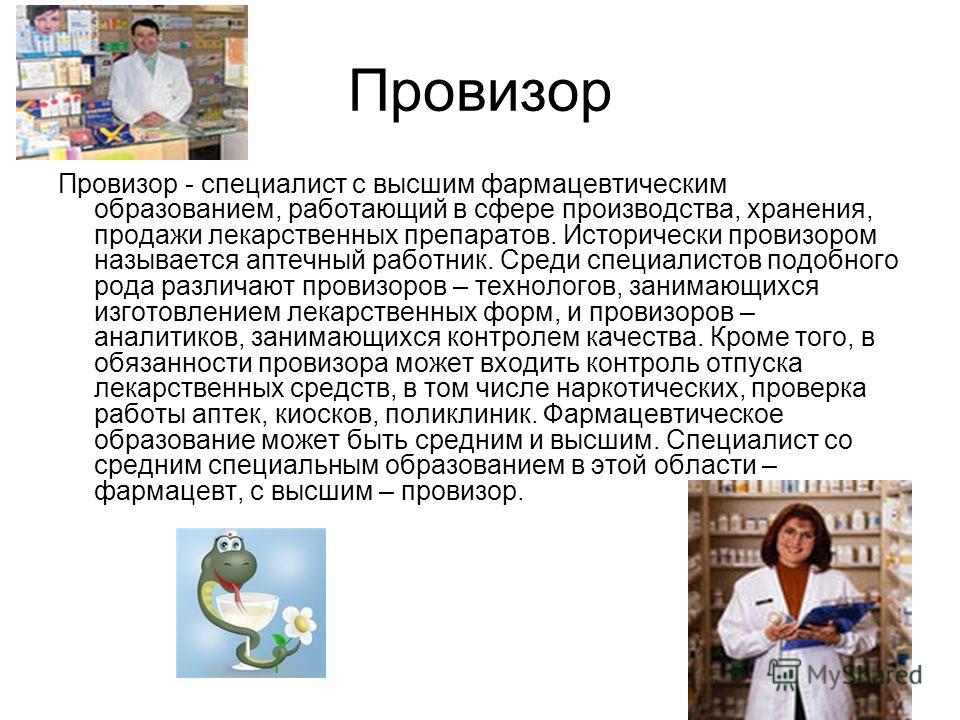 Провизор

Провизор - специалист с высшим фармацевтическим образованием, работающий в сфере производства, хранения, продажи лекарственных препаратов. Исторически провизором называется аптечный работник. Среди специалистов подобного рода различают провизоров – технологов, занимающихся изготовлением лекарственных форм, и провизоров – аналитиков, занимающихся контролем качества. Кроме того, в обязанности провизора может входить контроль отпуска лекарственных средств, в том числе наркотических, проверка работы аптек, киосков, поликлиник. Фармацевтическое образование может быть средним и высшим. Специалист со средним специальным образованием в этой области – фармацевт, с высшим – провизор.

MyShared